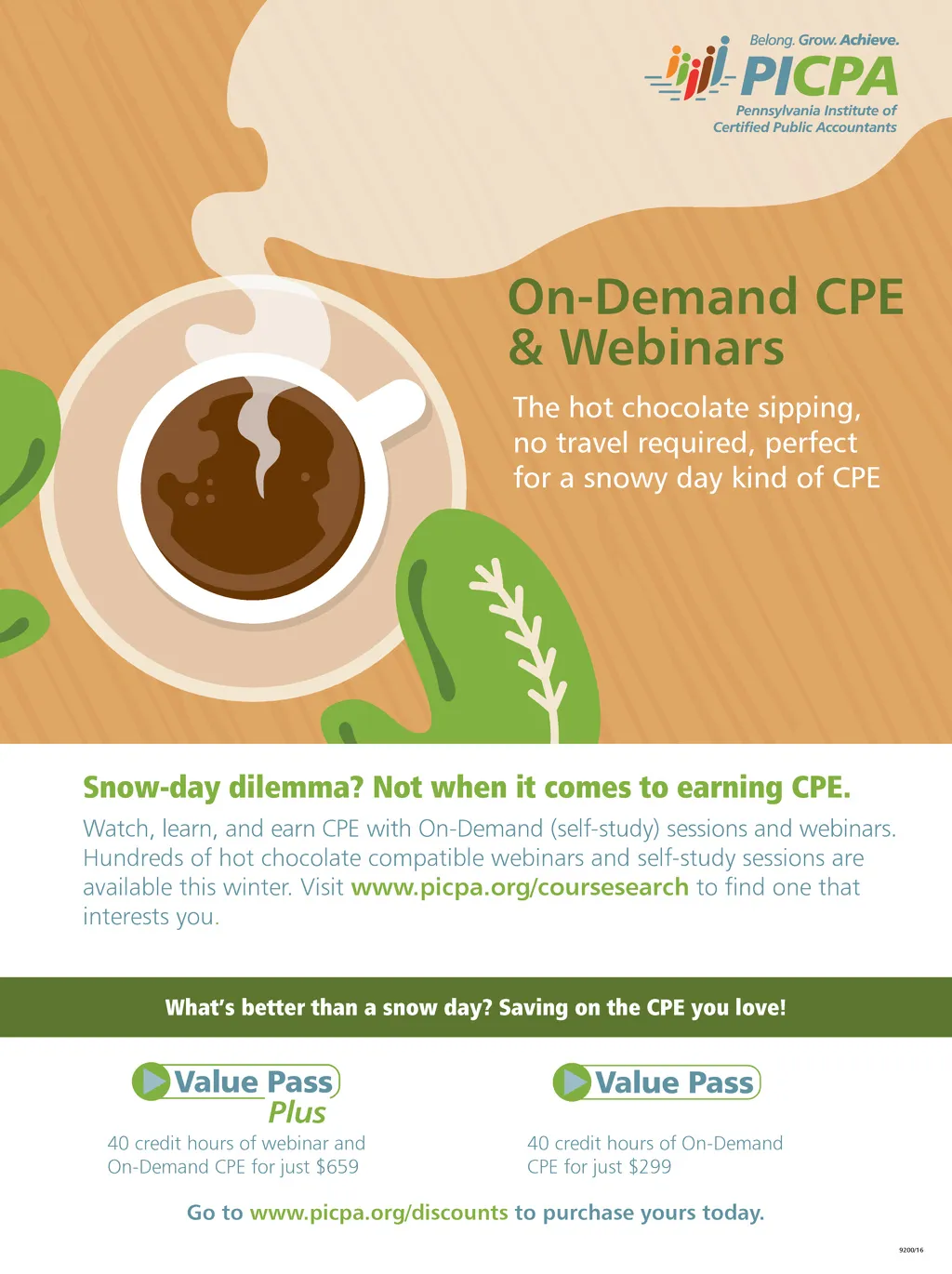 Belong. Grow. Achieve.
PICPA
Pennsylvania Institute of Certified Public Accountants

On-Demand CPE & Webinars

The hot chocolate sipping, no travel required, perfect for a snowy day kind of CPE

Snow-day dilemma? Not when it comes to earning CPE.

Watch, learn, and earn CPE with On-Demand (self-study) sessions and webinars. Hundreds of hot chocolate compatible webinars and self-study sessions are available this winter. Visit www.picpa.org/coursesearch to find one that interests you.

What's better than a snow day? Saving on the CPE you love!

Value Pass Plus
40 credit hours of webinar and On-Demand CPE for just $659

Value Pass
40 credit hours of On-Demand CPE for just $299

Go to www.picpa.org/discounts to purchase yours today.

9200/16